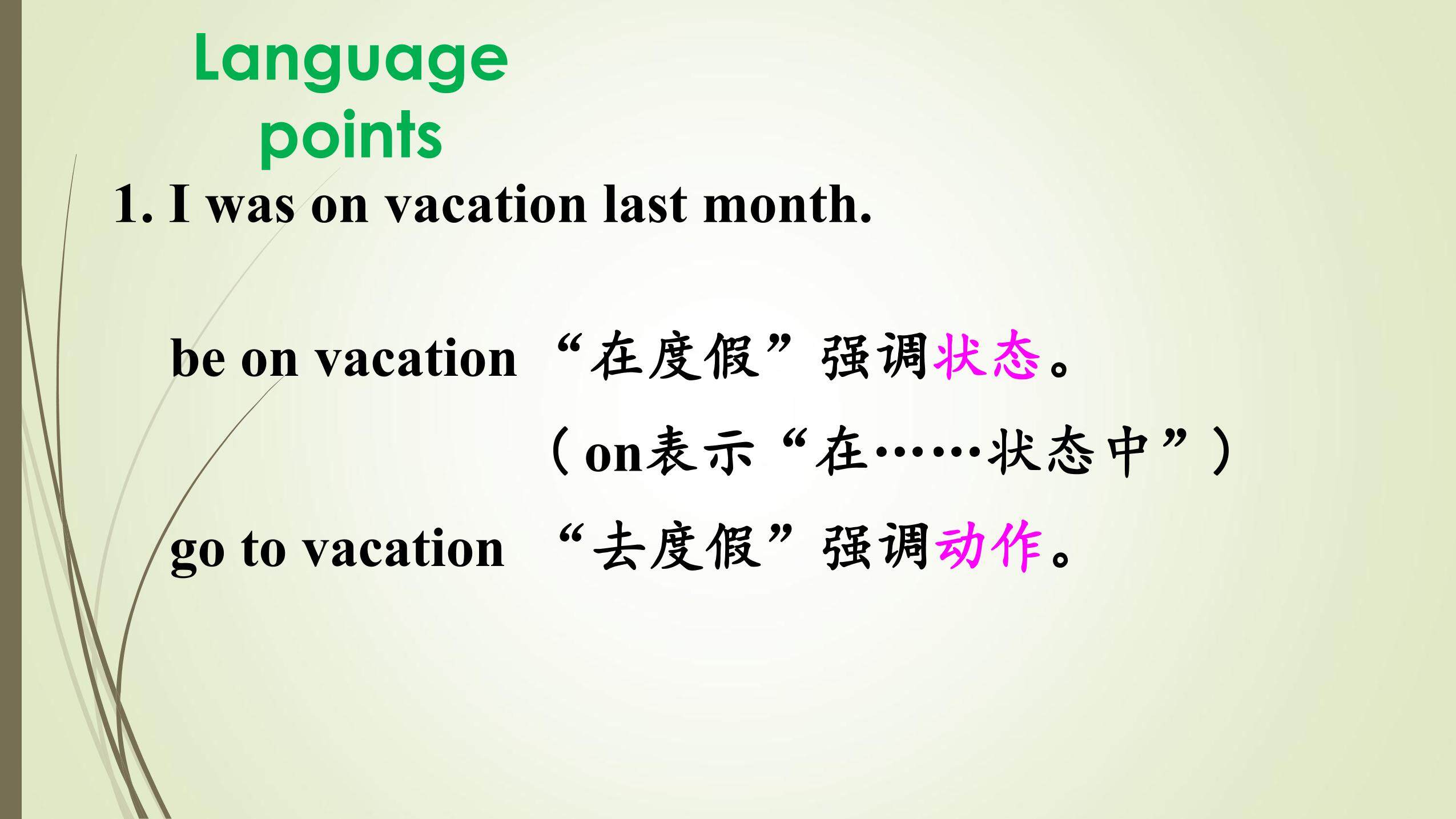 Language points

1. I was on vacation last month.

be on vacation “在度假”强调状态。

（on表示“在……状态中”）

go to vacation “去度假”强调动作。